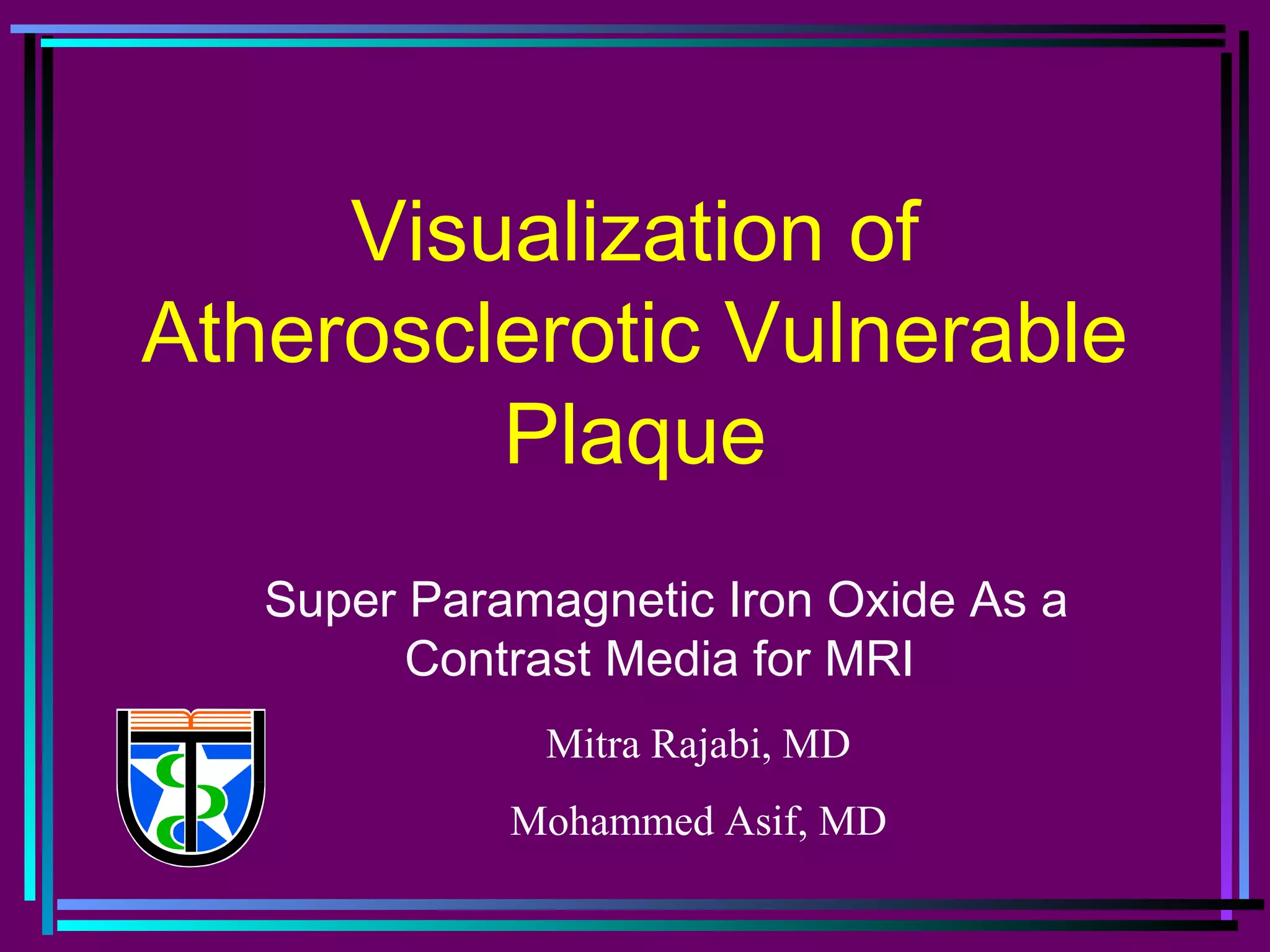 Visualization of Atherosclerotic Vulnerable Plaque

Super Paramagnetic Iron Oxide As a Contrast Media for MRI

Mitra Rajabi, MD

Mohammed Asif, MD